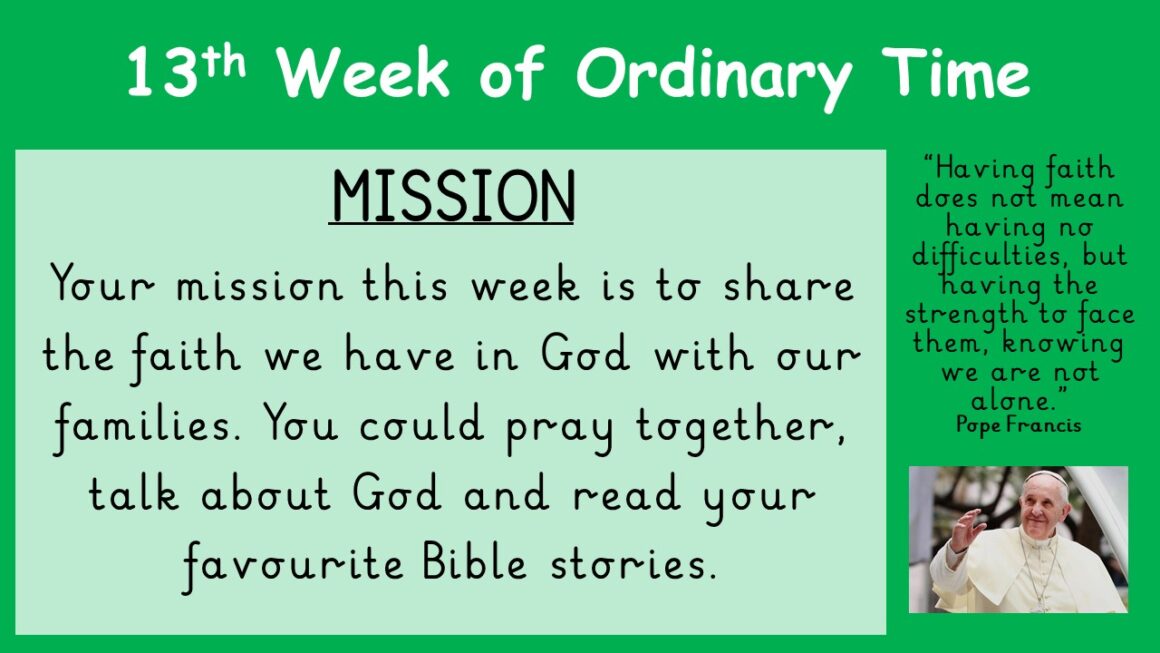 13th Week of Ordinary Time

MISSION

Your mission this week is to share the faith we have in God with our families. You could pray together, talk about God and read your favourite Bible stories.

"Having faith does not mean having no difficulties, but having the strength to face them, knowing we are not alone."
Pope Francis